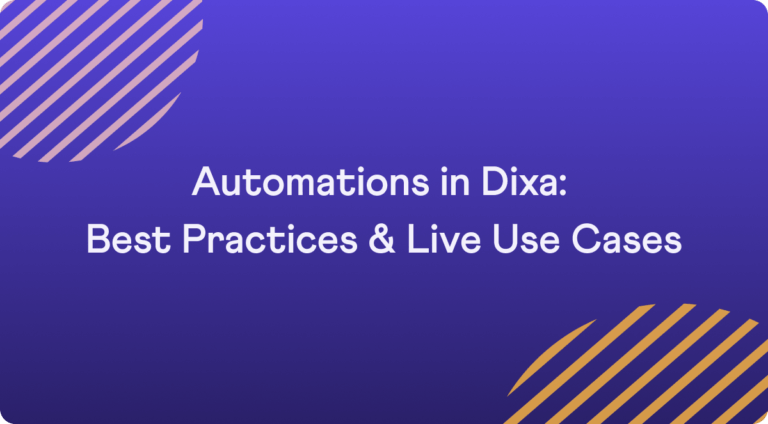 Automations in Dixa:
Best Practices & Live Use Cases